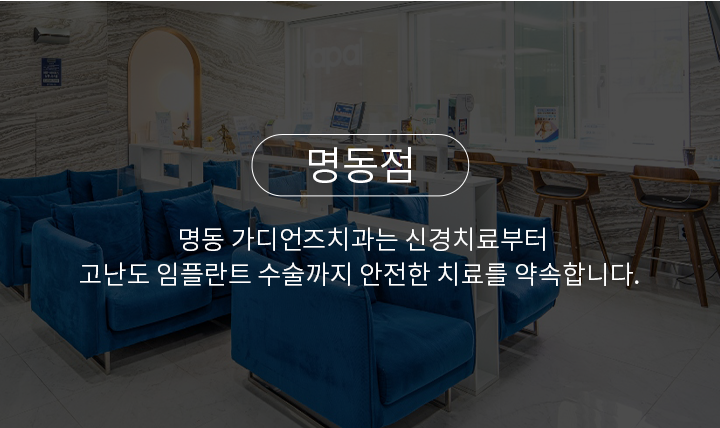 명동점

명동 가디언즈치과는 신경치료부터
고난도 임플란트 수술까지 안전한 치료를 약속합니다.